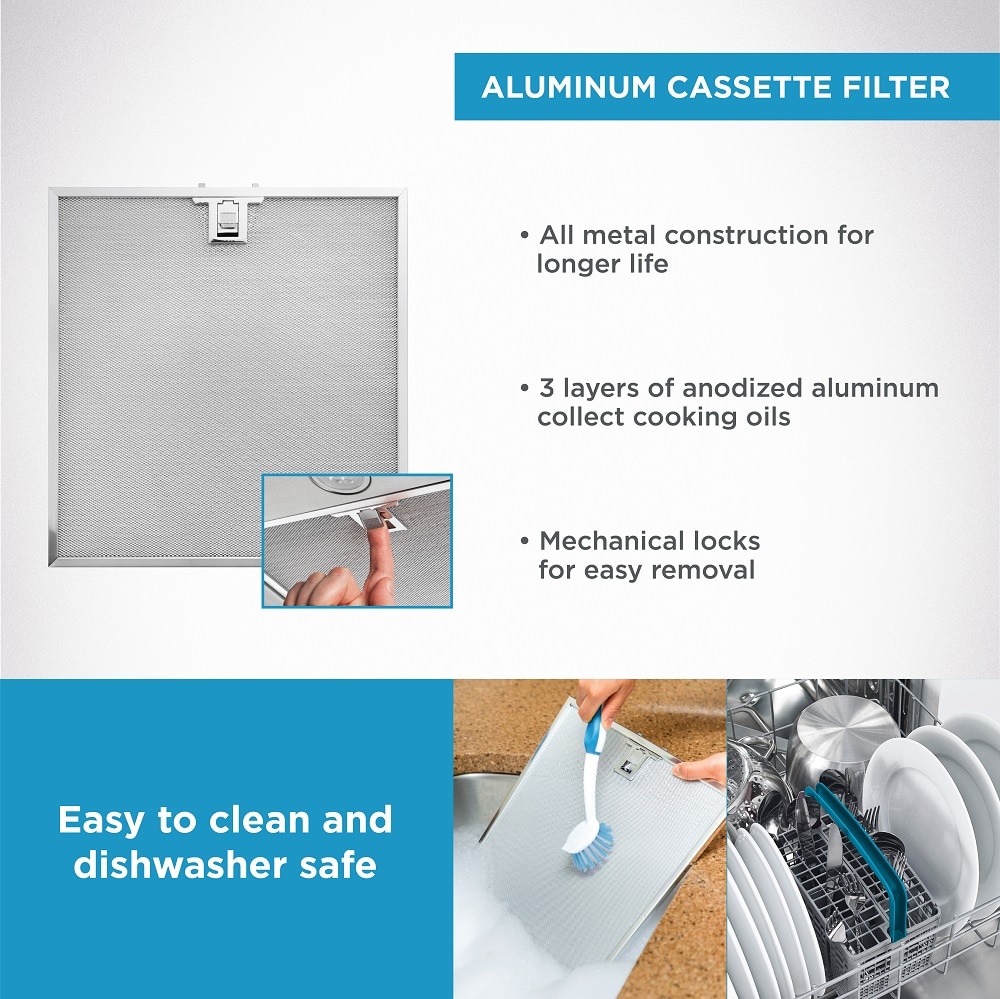 ALUMINUM CASSETTE FILTER

• All metal construction for longer life

• 3 layers of anodized aluminum collect cooking oils

• Mechanical locks for easy removal

Easy to clean and dishwasher safe